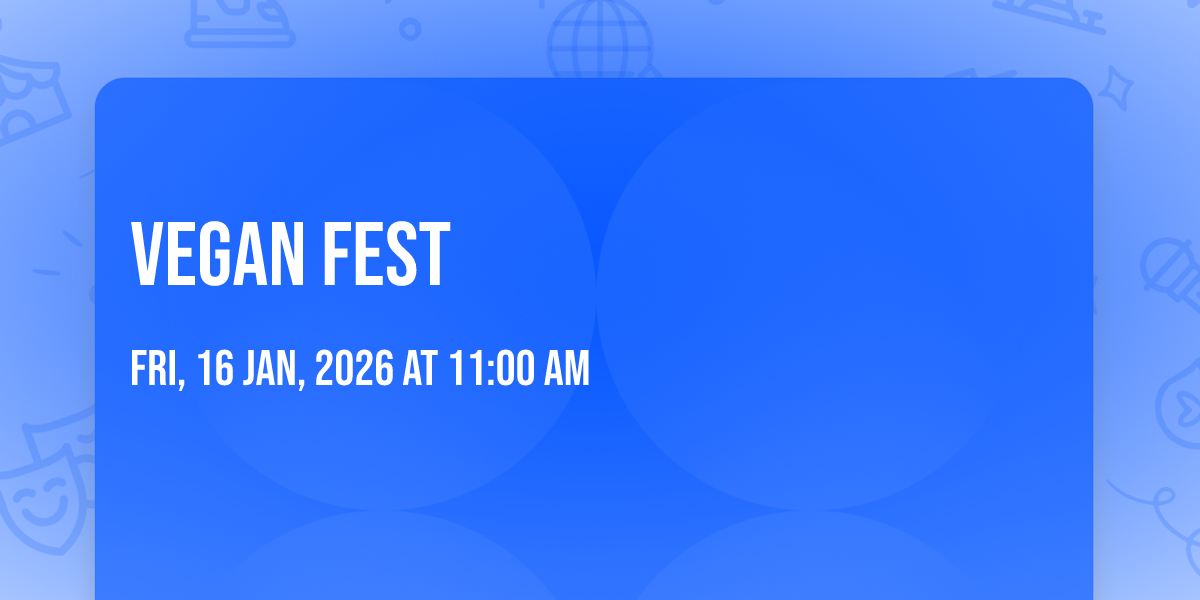 VEGAN FEST

FRI, 16 JAN, 2026 AT 11:00 AM